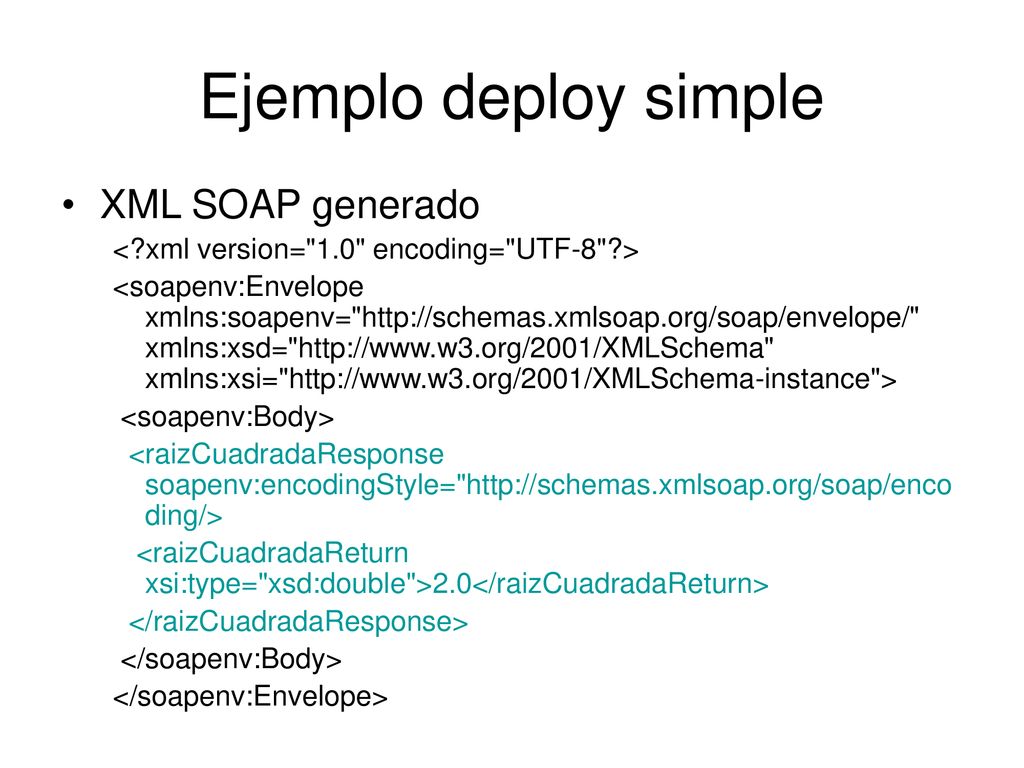 Ejemplo deploy simple

• XML SOAP generado

<?xml version="1.0" encoding="UTF-8"?>

<soapenv:Envelope xmlns:soapenv="http://schemas.xmlsoap.org/soap/envelope/" xmlns:xsd="http://www.w3.org/2001/XMLSchema" xmlns:xsi="http://www.w3.org/2001/XMLSchema-instance">

<soapenv:Body>

<raizCuadradaResponse soapenv:encodingStyle="http://schemas.xmlsoap.org/soap/encoding/>

<raizCuadradaReturn xsi:type="xsd:double">2.0</raizCuadradaReturn>

</raizCuadradaResponse>

</soapenv:Body>

</soapenv:Envelope>